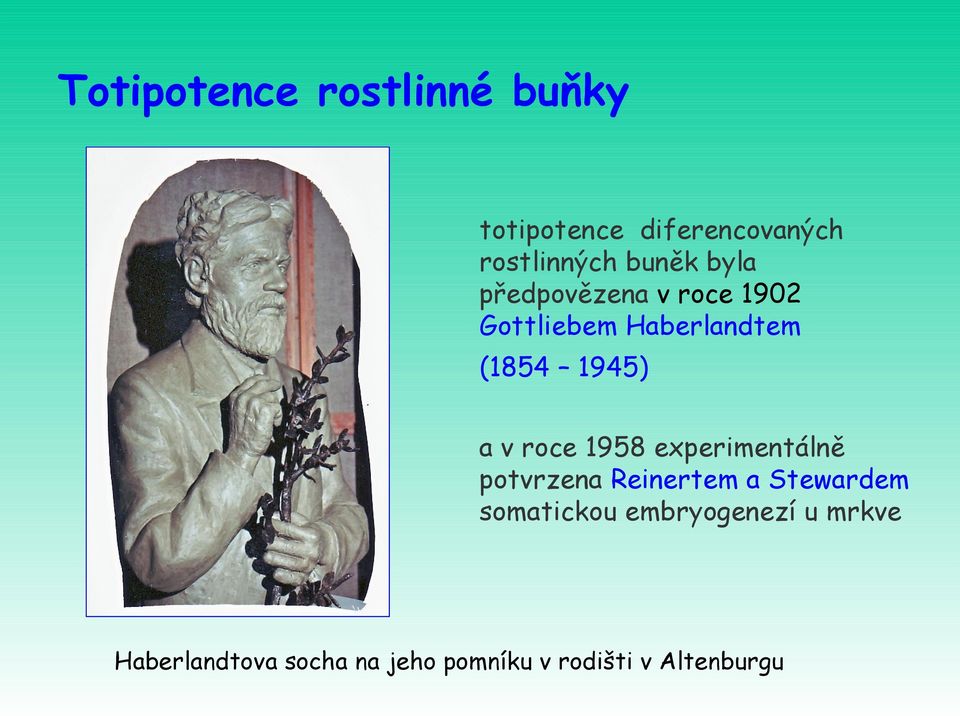 Totipotence rostlinné buňky

totipotence diferencovaných rostlinných buněk byla předpovězena v roce 1902 Gottliebem Haberlandtem

(1854 – 1945)

a v roce 1958 experimentálně potvrzena Reinertem a Stewardem somatickou embryogenezí u mrkve

Haberlandtova socha na jeho pomníku v rodišti v Altenburgu